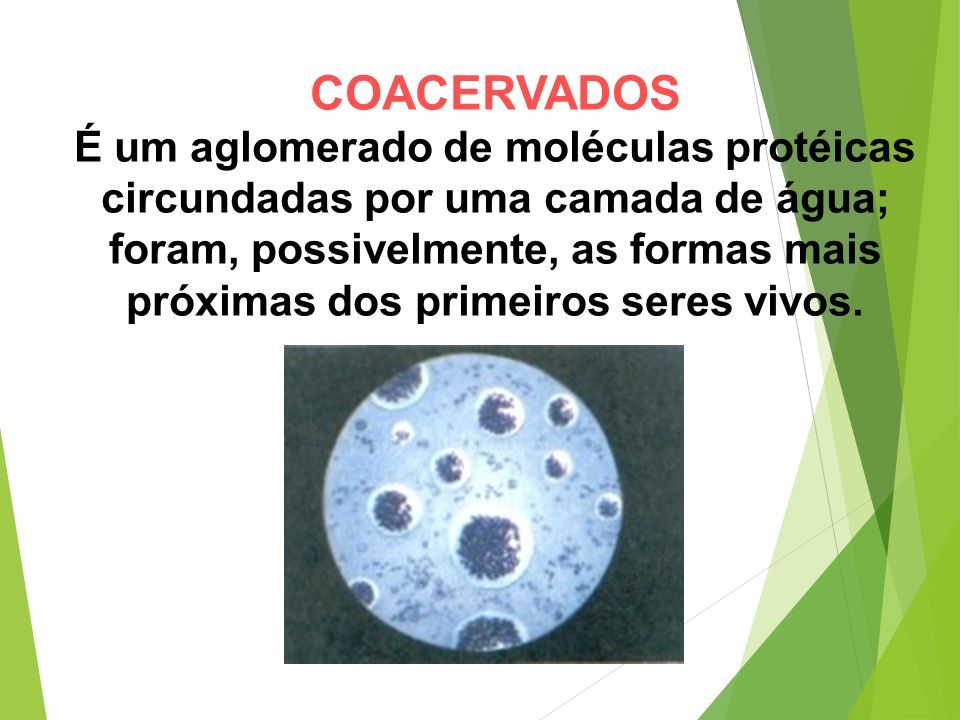 COACERVADOS

É um aglomerado de moléculas protéicas circundadas por uma camada de água; foram, possivelmente, as formas mais próximas dos primeiros seres vivos.